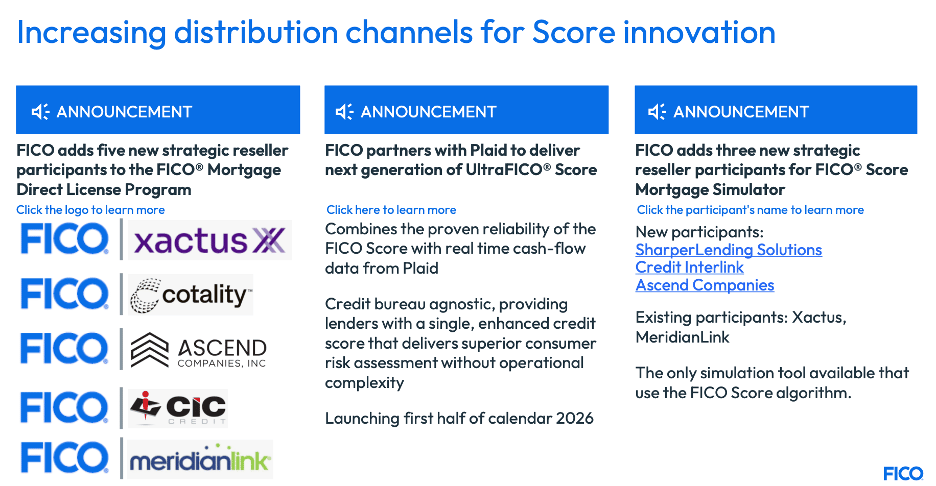 Increasing distribution channels for Score innovation

ANNOUNCEMENT

FICO adds five new strategic reseller participants to the FICO® Mortgage Direct License Program

Click the logo to learn more

FICO xactus

FICO cotality

FICO ASCEND COMPANIES, INC

FICO CIC CREDIT

FICO meridianlink

ANNOUNCEMENT

FICO partners with Plaid to deliver next generation of UltraFICO® Score

Click here to learn more

Combines the proven reliability of the FICO Score with real time cash-flow data from Plaid

Credit bureau agnostic, providing lenders with a single, enhanced credit score that delivers superior consumer risk assessment without operational complexity

Launching first half of calendar 2026

ANNOUNCEMENT

FICO adds three new strategic reseller participants for FICO® Score Mortgage Simulator

Click the participant's name to learn more

New participants:
SharperLending Solutions
Credit Interlink
Ascend Companies

Existing participants: Xactus, MeridianLink

The only simulation tool available that use the FICO Score algorithm.

FICO